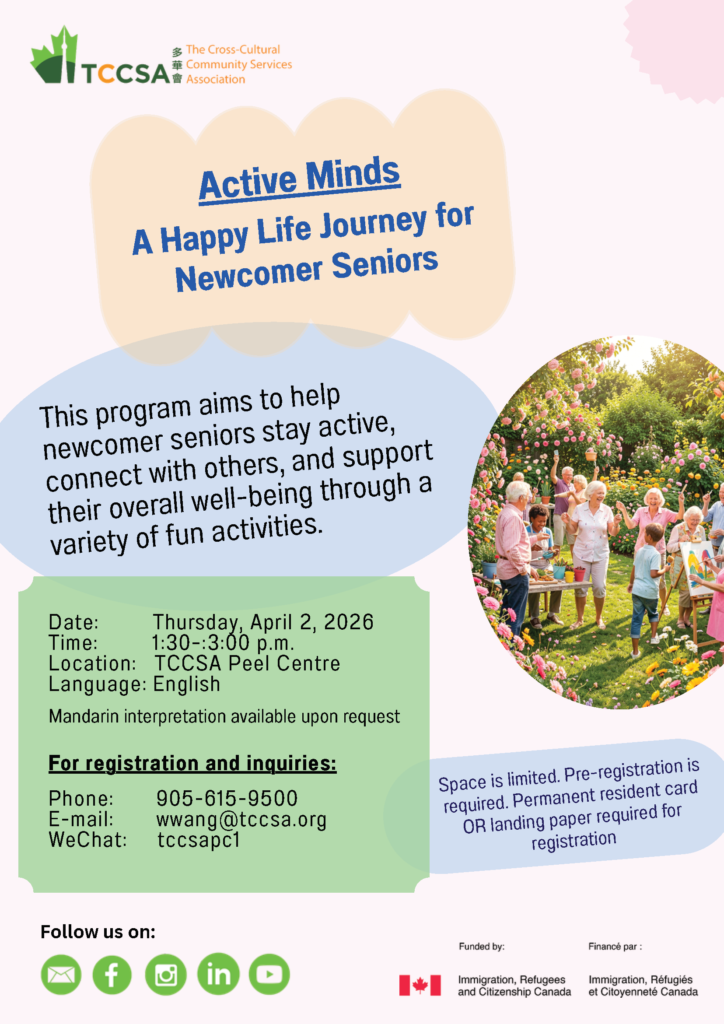 TCCSA 多華會 The Cross-Cultural Community Services Association

Active Minds
A Happy Life Journey for Newcomer Seniors

This program aims to help newcomer seniors stay active, connect with others, and support their overall well-being through a variety of fun activities.

Date: Thursday, April 2, 2026
Time: 1:30-:3:00 p.m.
Location: TCCSA Peel Centre
Language: English
Mandarin interpretation available upon request

For registration and inquiries:
Phone: 905-615-9500
E-mail: wwang@tccsa.org
WeChat: tccsapc1

Space is limited. Pre-registration is required. Permanent resident card OR landing paper required for registration

Follow us on:

Funded by:
Immigration, Refugees and Citizenship Canada

Financé par :
Immigration, Réfugiés et Citoyenneté Canada